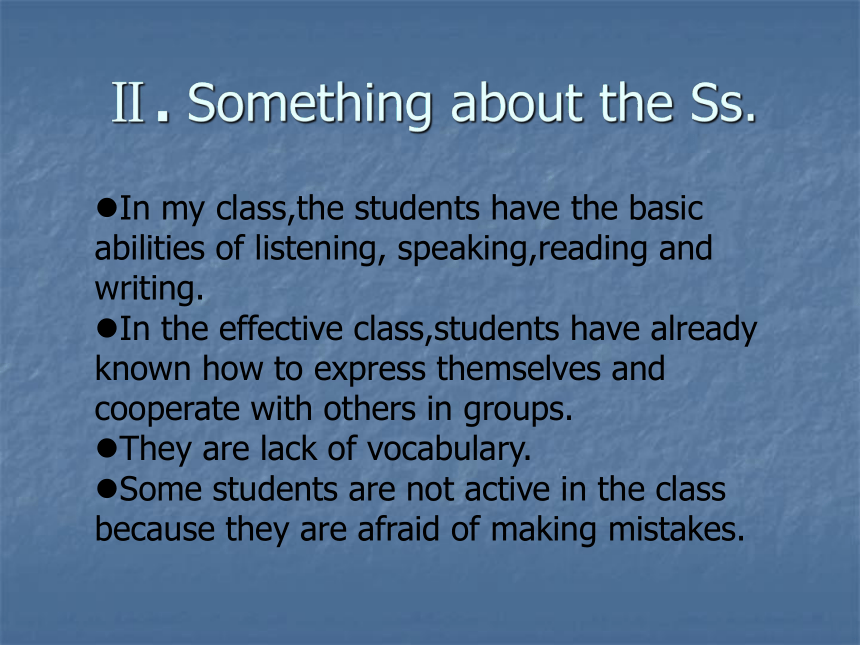 Ⅱ. Something about the Ss.

●In my class,the students have the basic abilities of listening, speaking,reading and writing.
●In the effective class,students have already known how to express themselves and cooperate with others in groups.
●They are lack of vocabulary.
●Some students are not active in the class because they are afraid of making mistakes.